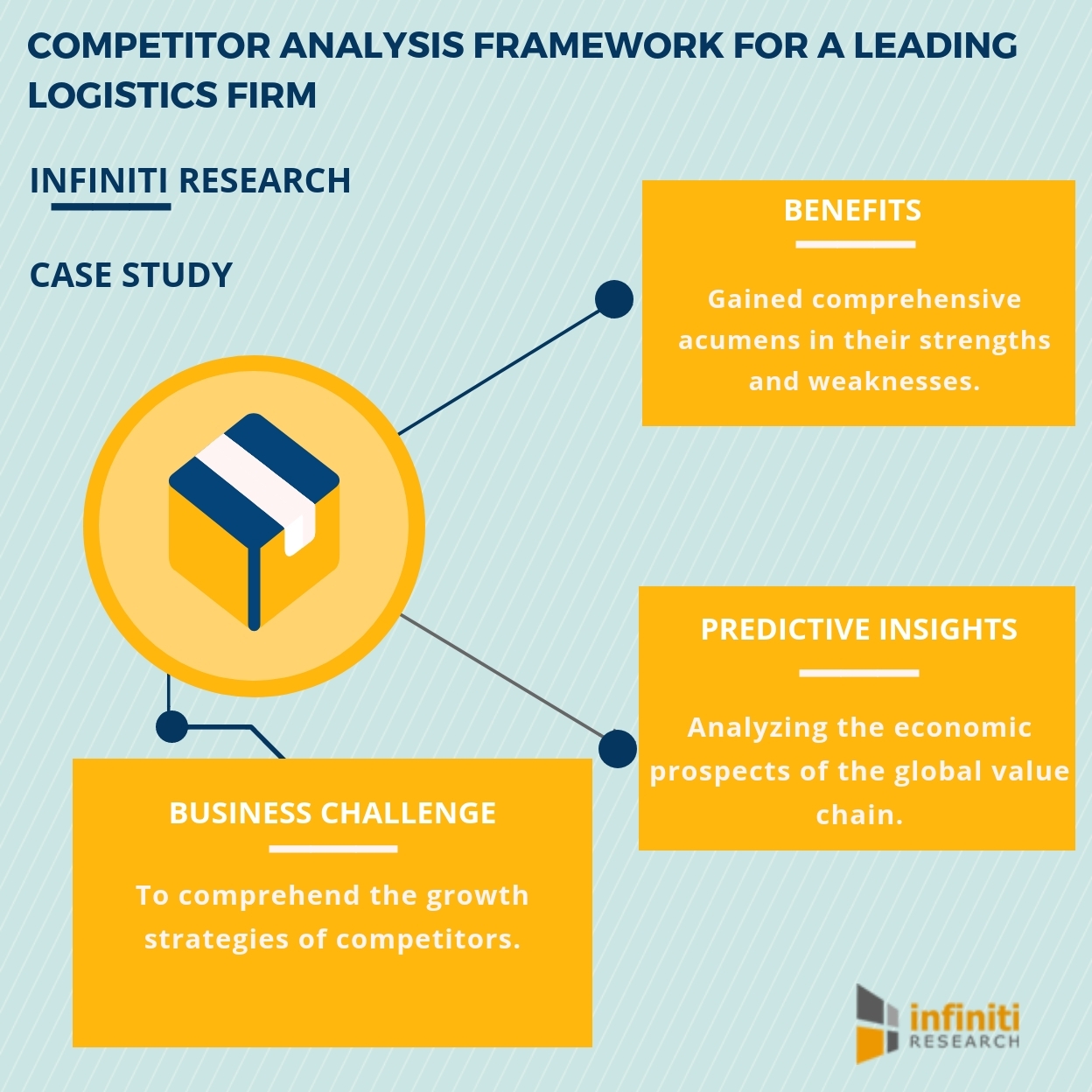 COMPETITOR ANALYSIS FRAMEWORK FOR A LEADING LOGISTICS FIRM

INFINITI RESEARCH

CASE STUDY

BENEFITS

Gained comprehensive acumens in their strengths and weaknesses.

PREDICTIVE INSIGHTS

Analyzing the economic prospects of the global value chain.

BUSINESS CHALLENGE

To comprehend the growth strategies of competitors.

infiniti RESEARCH